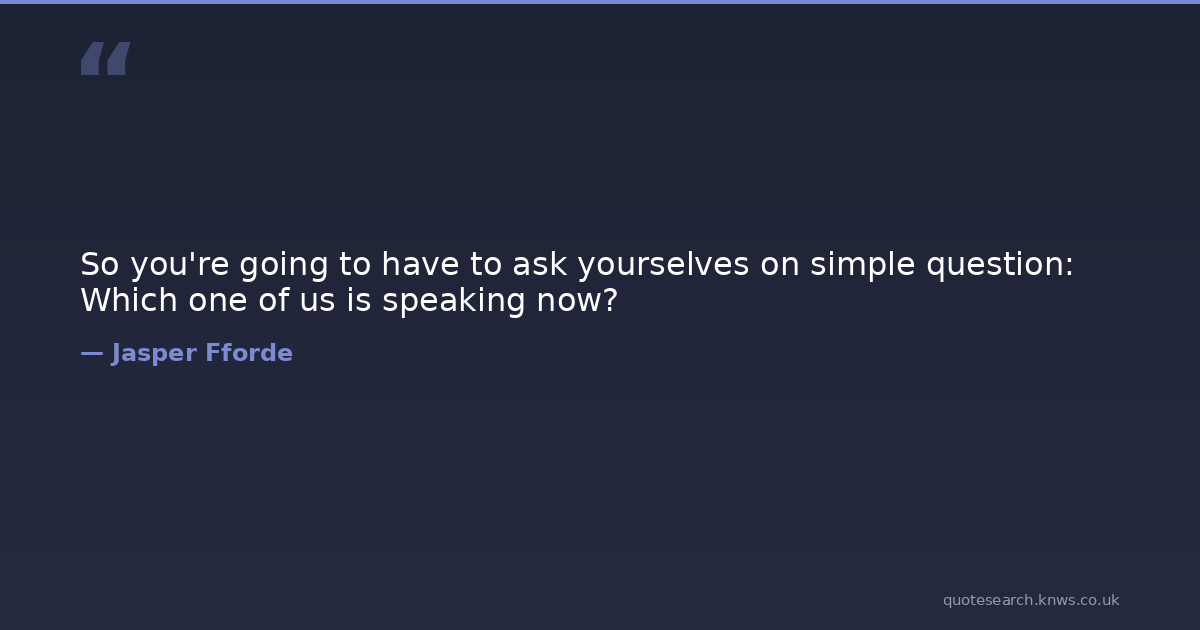 “

So you're going to have to ask yourselves on simple question: Which one of us is speaking now?

— Jasper Fforde

quotesearch.knws.co.uk